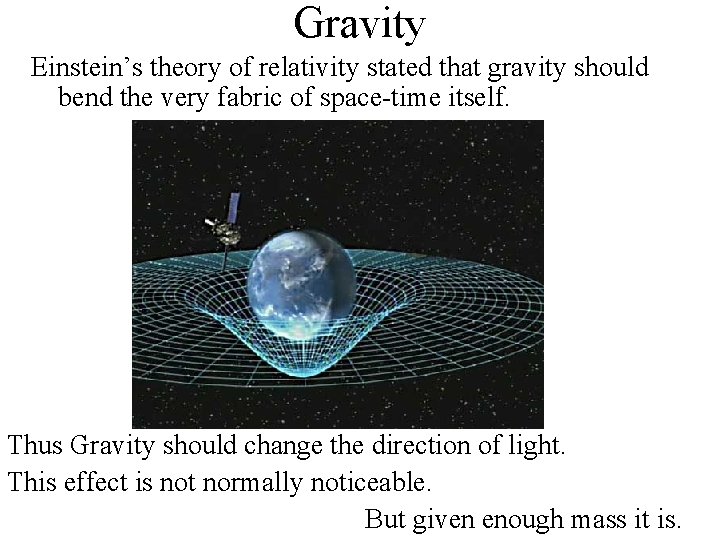 Gravity

Einstein's theory of relativity stated that gravity should bend the very fabric of space-time itself.

Thus Gravity should change the direction of light.

This effect is not normally noticeable.

But given enough mass it is.